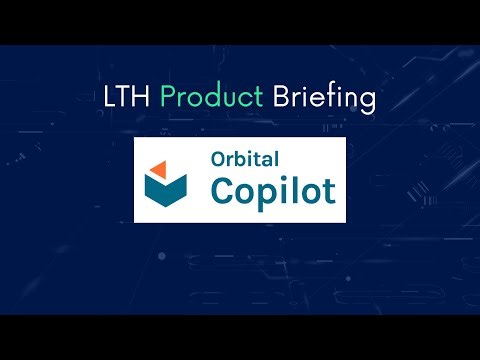 LTH Product Briefing

Orbital
Copilot